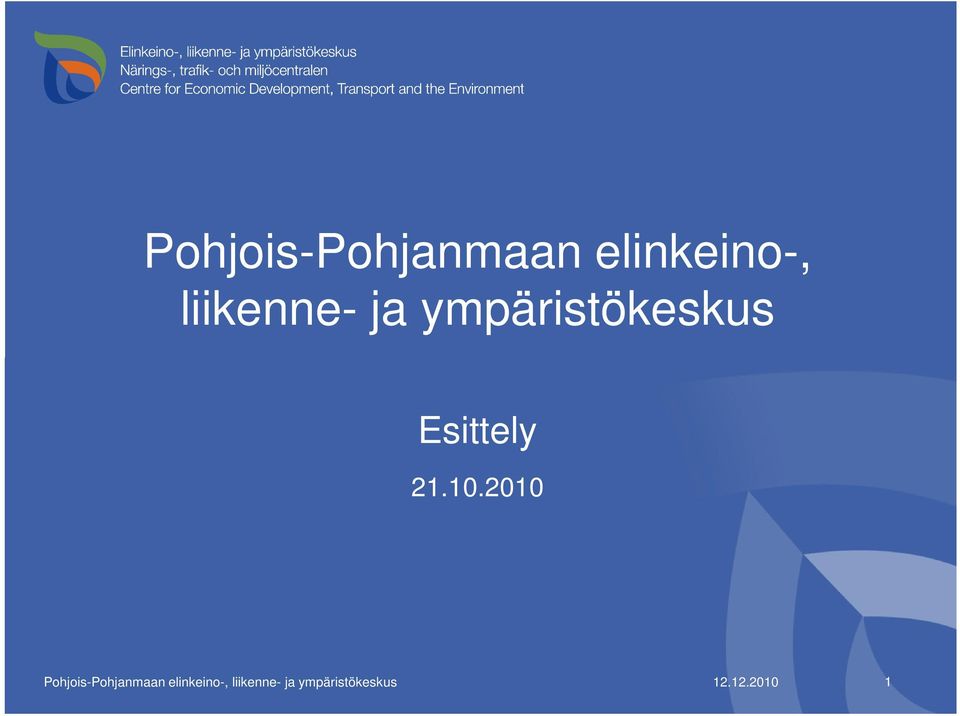 Elinkeino-, liikenne- ja ympäristökeskus
Närings-, trafik- och miljöcentralen
Centre for Economic Development, Transport and the Environment

Pohjois-Pohjanmaan elinkeino-, liikenne- ja ympäristökeskus

Esittely

21.10.2010

Pohjois-Pohjanmaan elinkeino-, liikenne- ja ympäristökeskus

12.12.2010

1